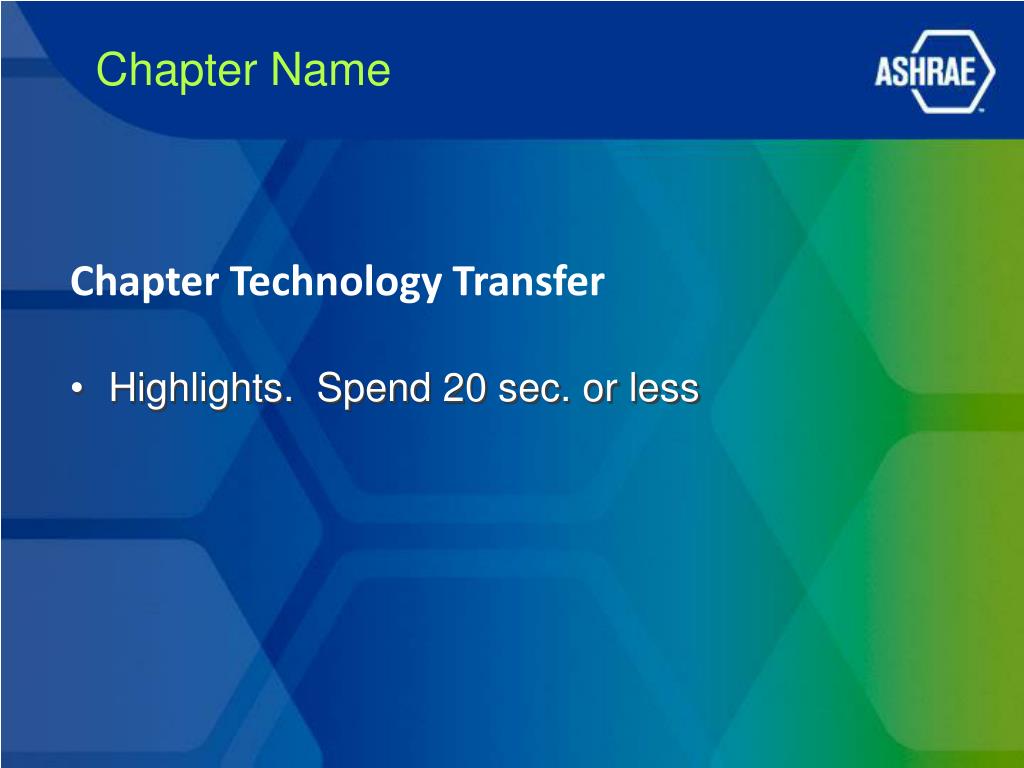 Chapter Name

ASHRAE

Chapter Technology Transfer

• Highlights. Spend 20 sec. or less